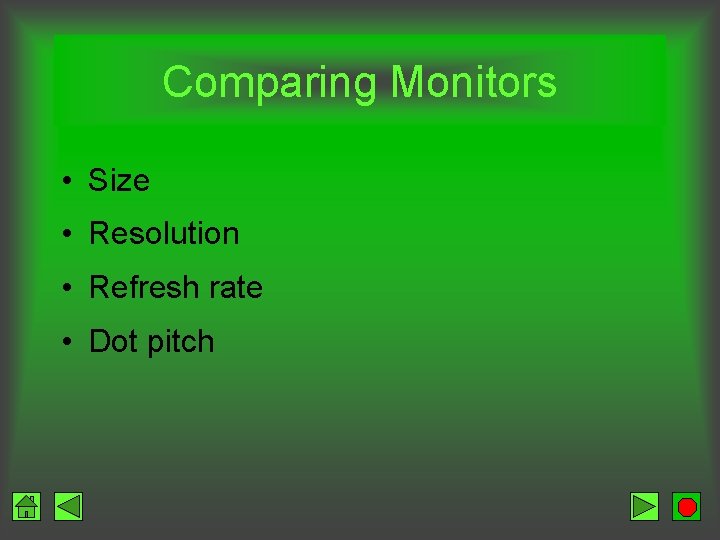 Comparing Monitors

• Size
• Resolution
• Refresh rate
• Dot pitch